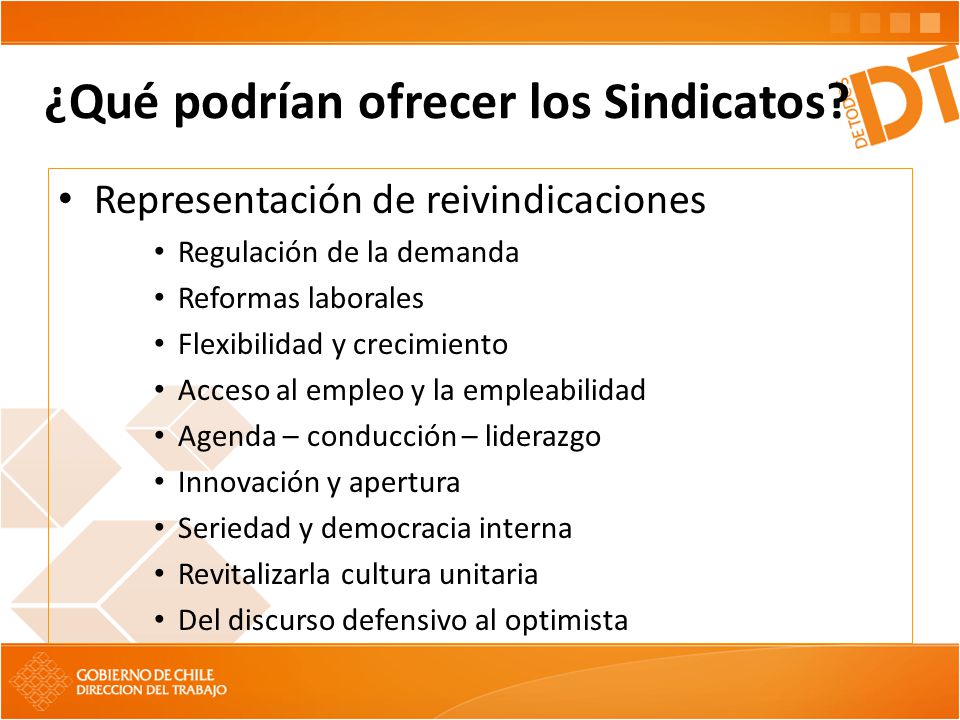 ¿Qué podrían ofrecer los Sindicatos?

DE TODOS DT

• Representación de reivindicaciones
  • Regulación de la demanda
  • Reformas laborales
  • Flexibilidad y crecimiento
  • Acceso al empleo y la empleabilidad
  • Agenda – conducción – liderazgo
  • Innovación y apertura
  • Seriedad y democracia interna
  • Revitalizarla cultura unitaria
  • Del discurso defensivo al optimista

GOBIERNO DE CHILE
DIRECCION DEL TRABAJO